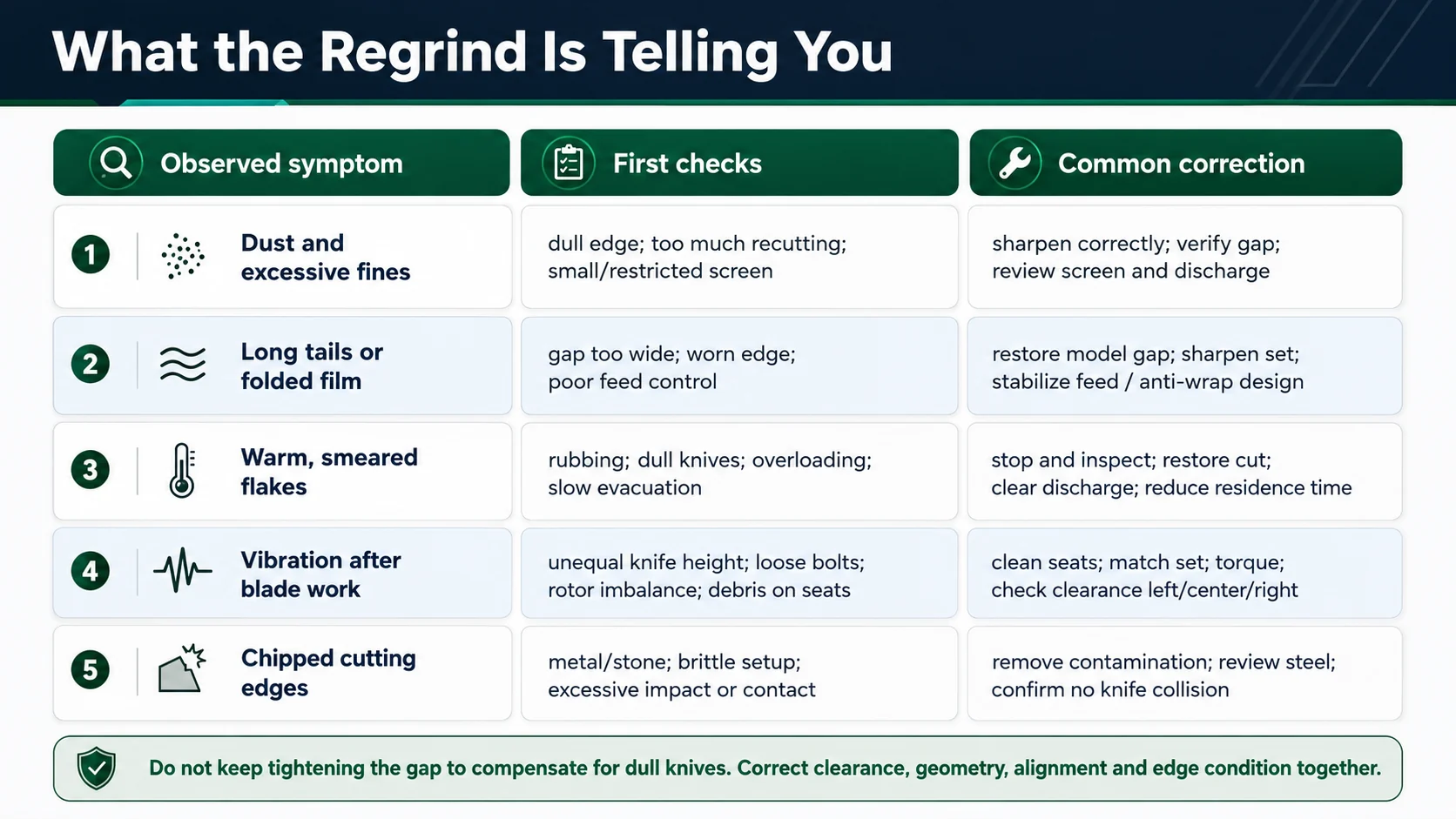 What the Regrind Is Telling You

| Observed symptom | First checks | Common correction |
|---|---|---|
| 1 Dust and excessive fines | dull edge; too much recutting; small/restricted screen | sharpen correctly; verify gap; review screen and discharge |
| 2 Long tails or folded film | gap too wide; worn edge; poor feed control | restore model gap; sharpen set; stabilize feed / anti-wrap design |
| 3 Warm, smeared flakes | rubbing; dull knives; overloading; slow evacuation | stop and inspect; restore cut; clear discharge; reduce residence time |
| 4 Vibration after blade work | unequal knife height; loose bolts; rotor imbalance; debris on seats | clean seats; match set; torque; check clearance left/center/right |
| 5 Chipped cutting edges | metal/stone; brittle setup; excessive impact or contact | remove contamination; review steel; confirm no knife collision |

Do not keep tightening the gap to compensate for dull knives. Correct clearance, geometry, alignment and edge condition together.